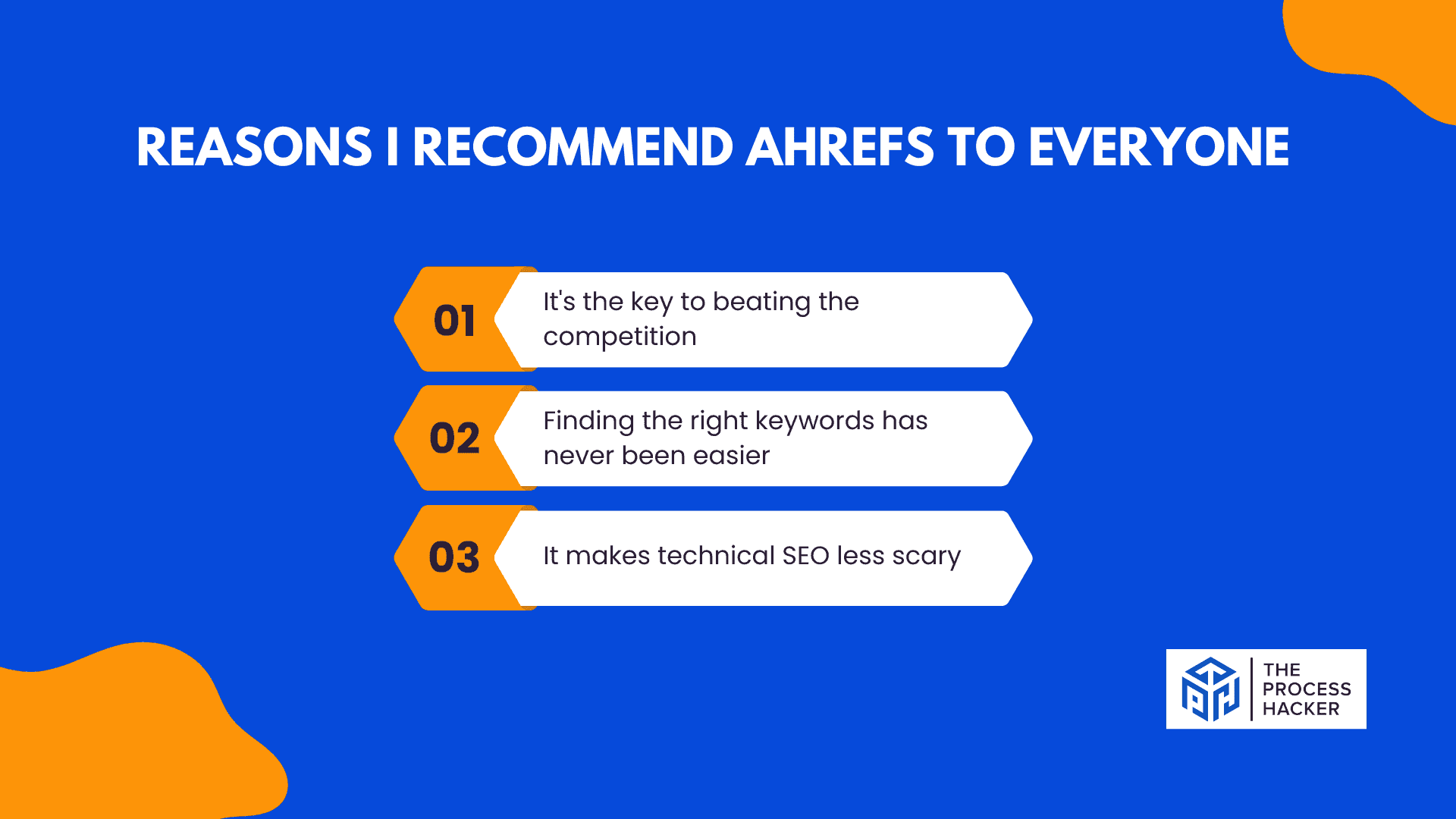 REASONS I RECOMMEND AHREFS TO EVERYONE

01 It's the key to beating the competition

02 Finding the right keywords has never been easier

03 It makes technical SEO less scary

THE PROCESS HACKER